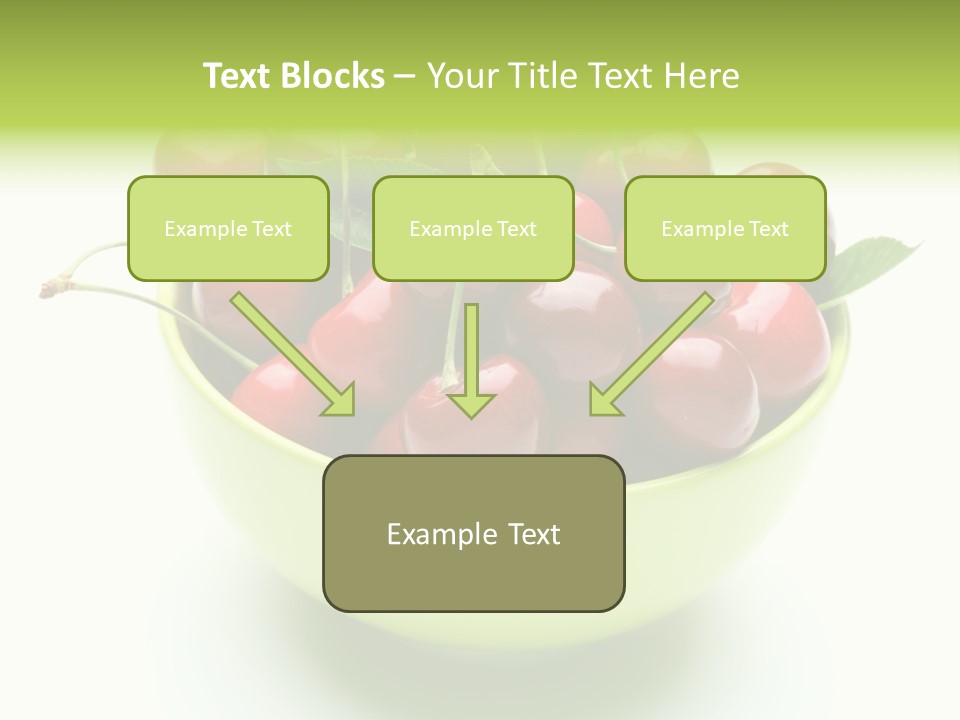 Text Blocks – Your Title Text Here

Example Text

Example Text

Example Text

Example Text